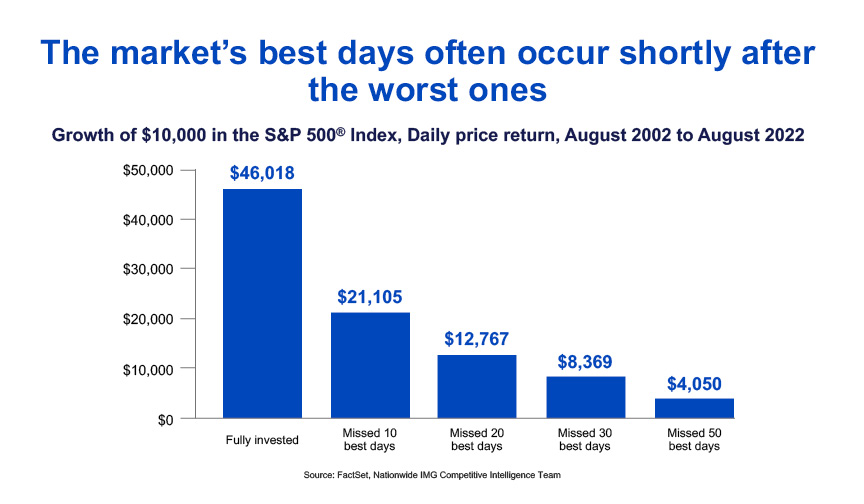 The market's best days often occur shortly after the worst ones

Growth of \$10,000 in the S&P 500® Index, Daily price return, August 2002 to August 2022

\$50,000
\$40,000
\$30,000
\$20,000
\$10,000
\$0

\$46,018
\$21,105
\$12,767
\$8,369
\$4,050

Fully invested
Missed 10 best days
Missed 20 best days
Missed 30 best days
Missed 50 best days

Source: FactSet, Nationwide IMG Competitive Intelligence Team